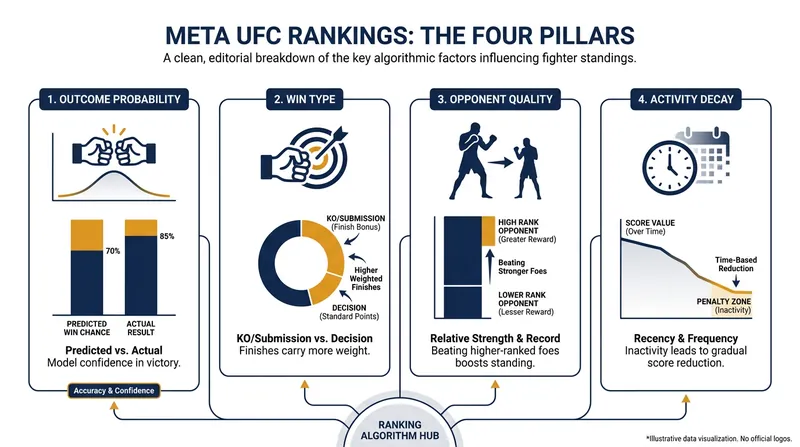 META UFC RANKINGS: THE FOUR PILLARS

A clean, editorial breakdown of the key algorithmic factors influencing fighter standings.

1. OUTCOME PROBABILITY

70%

85%

PREDICTED WIN CHANCE

ACTUAL RESULT

Predicted vs. Actual
Model confidence in victory.

Accuracy & Confidence

2. WIN TYPE

KO/SUBMISSION (Finish Bonus)

Higher Weighted Finishes

DECISION (Standard Points)

KO/Submission vs. Decision
Finishes carry more weight.

3. OPPONENT QUALITY

HIGH RANK OPPONENT (Greater Reward)

Beating Stronger Foes

LOWER RANK OPPONENT (Lesser Reward)

Relative Strength & Record
Beating higher-ranked foes boosts standing.

4. ACTIVITY DECAY

SCORE VALUE (Over Time)

Time-Based Reduction

PENALTY ZONE (Inactivity)

Recency & Frequency
Inactivity leads to gradual score reduction.

RANKING ALGORITHM HUB

*Illustrative data visualization. No official logos.